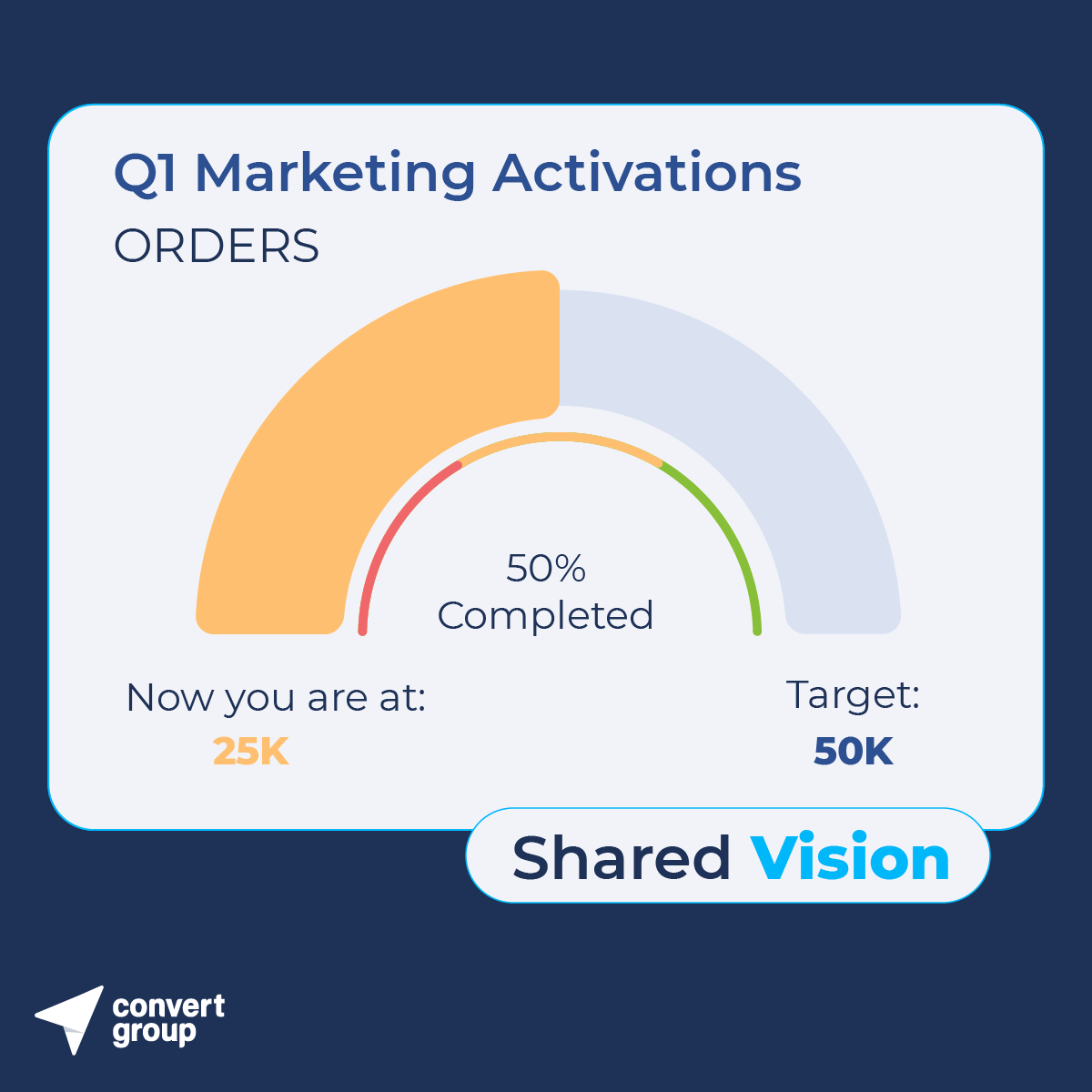 Q1 Marketing Activations
ORDERS

50%
Completed

Now you are at:
25K

Target:
50K

Shared Vision

convert group